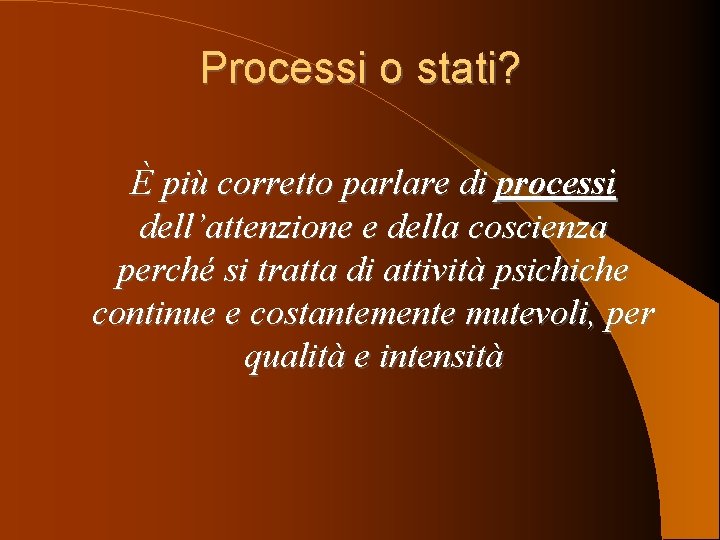 Processi o stati?

È più corretto parlare di processi dell’attenzione e della coscienza perché si tratta di attività psichiche continue e costantemente mutevoli, per qualità e intensità